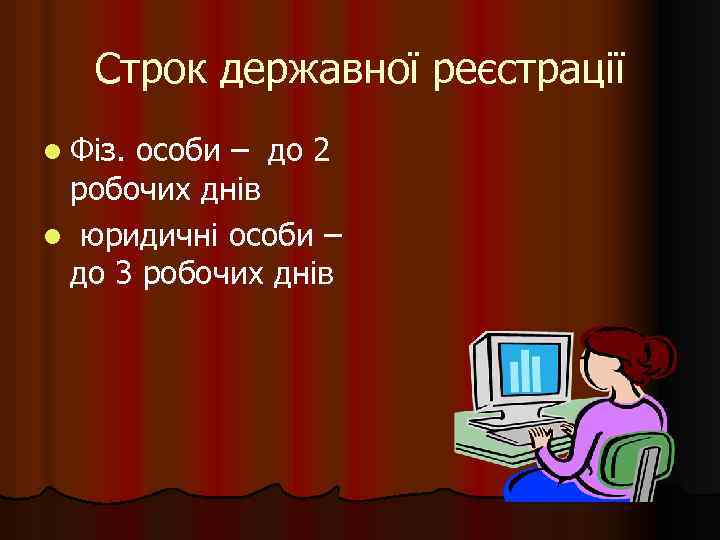 Строк державної реєстрації

- Фіз. особи – до 2 робочих днів
- юридичні особи – до 3 робочих днів